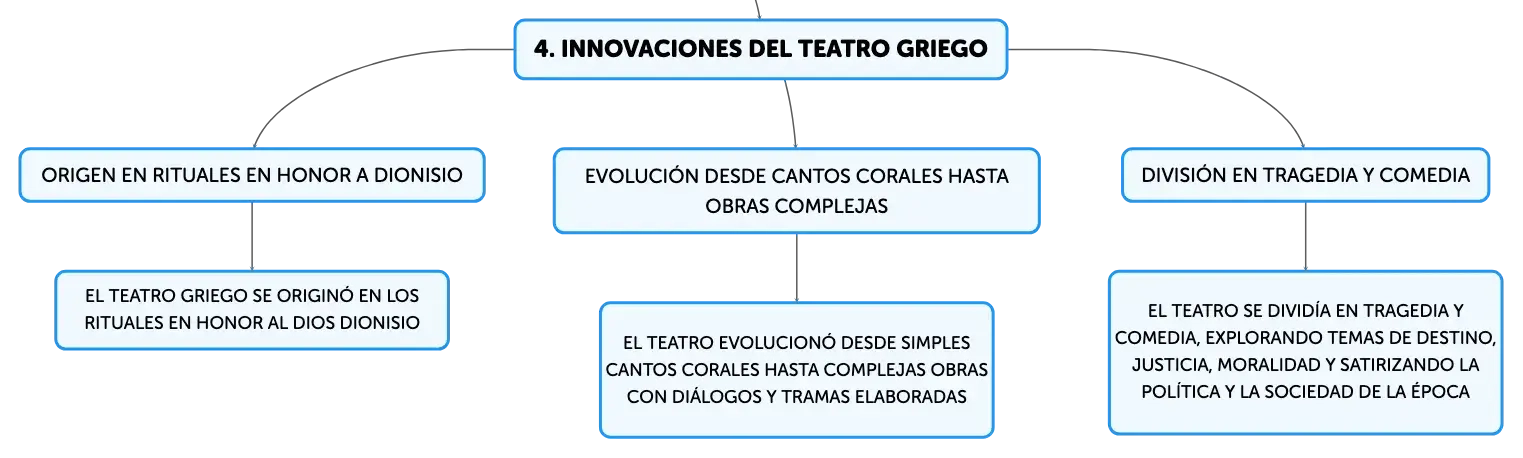 4. INNOVACIONES DEL TEATRO GRIEGO

ORIGEN EN RITUALES EN HONOR A DIONISIO

EL TEATRO GRIEGO SE ORIGINÓ EN LOS RITUALES EN HONOR AL DIOS DIONISIO

EVOLUCIÓN DESDE CANTOS CORALES HASTA OBRAS COMPLEJAS

EL TEATRO EVOLUCIONÓ DESDE SIMPLES CANTOS CORALES HASTA COMPLEJAS OBRAS CON DIÁLOGOS Y TRAMAS ELABORADAS

DIVISIÓN EN TRAGEDIA Y COMEDIA

EL TEATRO SE DIVIDÍA EN TRAGEDIA Y COMEDIA, EXPLORANDO TEMAS DE DESTINO, JUSTICIA, MORALIDAD Y SATIRIZANDO LA POLÍTICA Y LA SOCIEDAD DE LA ÉPOCA